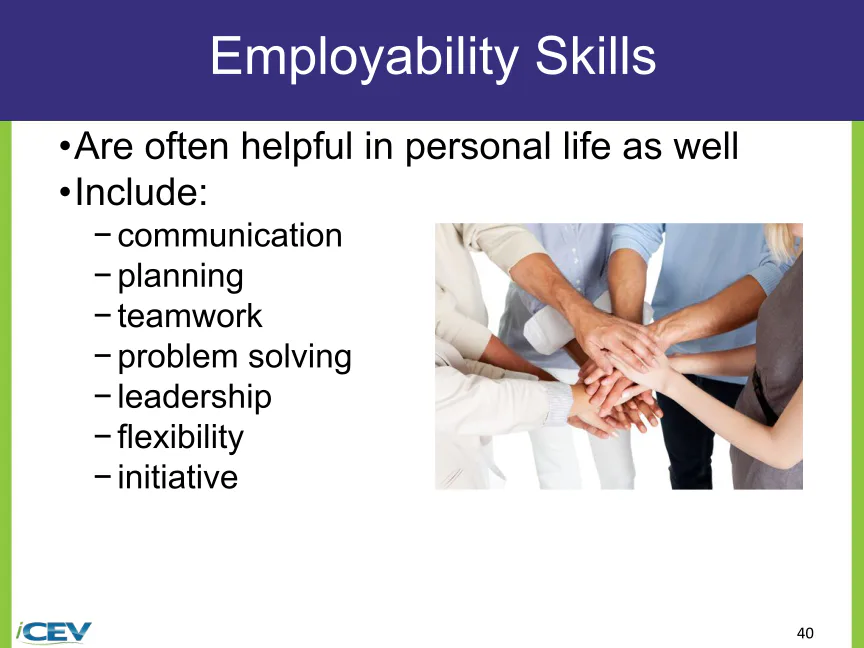 Employability Skills

•Are often helpful in personal life as well
•Include:
−communication
−planning
−teamwork
−problem solving
−leadership
−flexibility
−initiative

iCEV

40